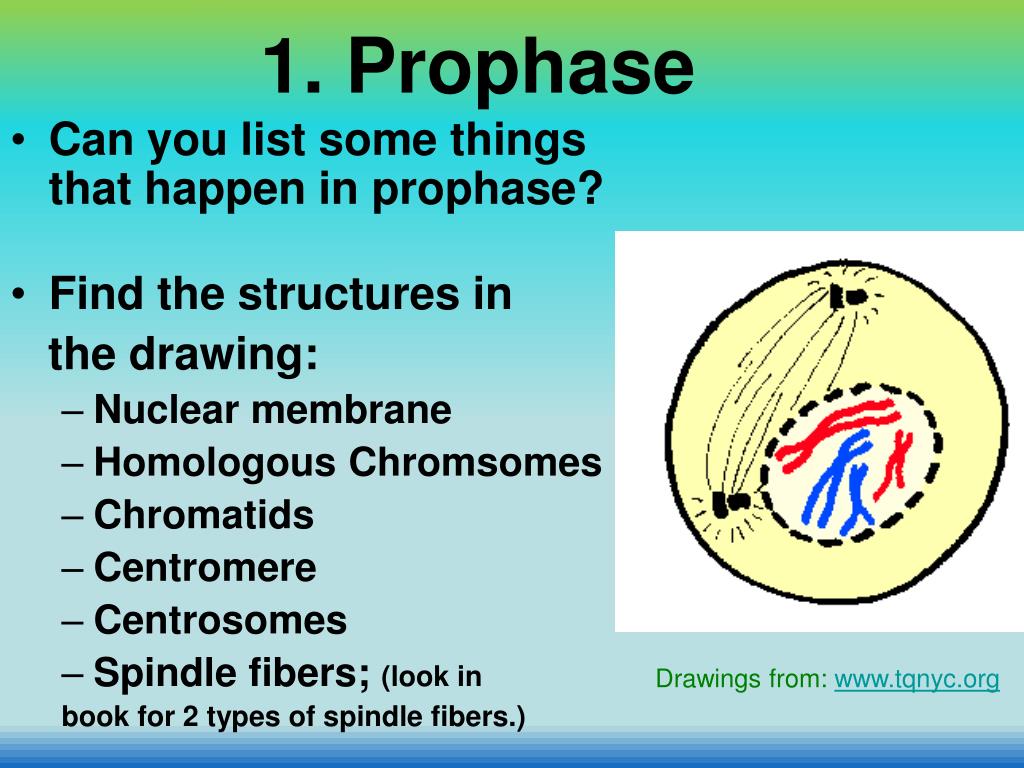 1. Prophase

• Can you list some things that happen in prophase?

• Find the structures in the drawing:
– Nuclear membrane
– Homologous Chromsomes
– Chromatids
– Centromere
– Centrosomes
– Spindle fibers; (look in book for 2 types of spindle fibers.)

Drawings from: www.tqnyc.org